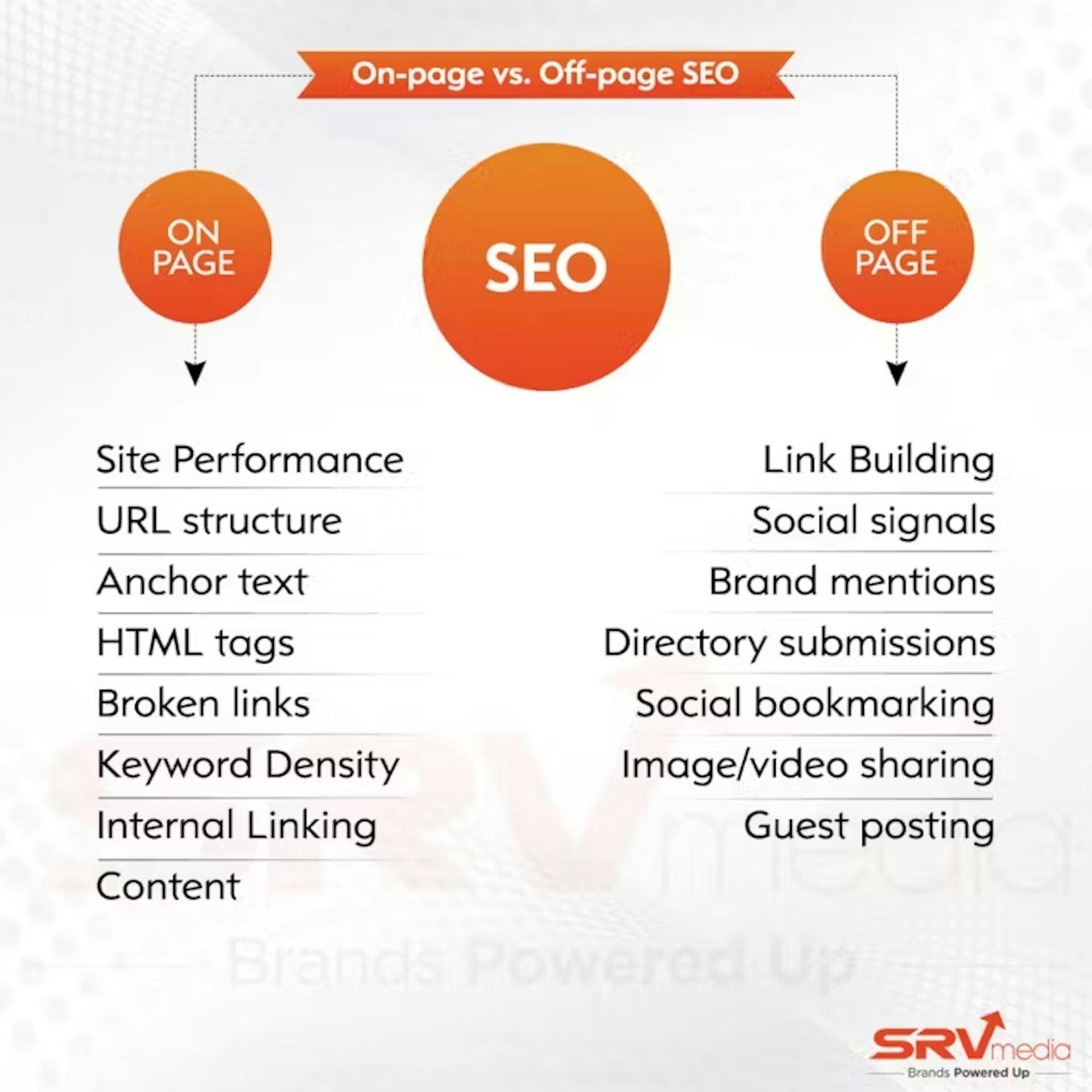 On-page vs. Off-page SEO

ON PAGE

SEO

OFF PAGE

Site Performance
URL structure
Anchor text
HTML tags
Broken links
Keyword Density
Internal Linking
Content

Link Building
Social signals
Brand mentions
Directory submissions
Social bookmarking
Image/video sharing
Guest posting

SRV media
Brands Powered Up

SRV media
Brands Powered Up